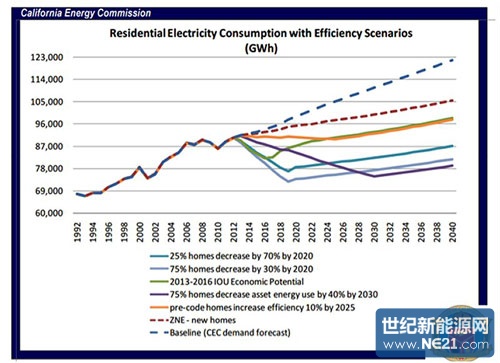 California Energy Commission

Residential Electricity Consumption with Efficiency Scenarios
(GWh)

123,000
114,000
105,000
96,000
87,000
78,000
69,000
60,000

1992
1994
1996
1998
2000
2002
2004
2006
2008
2010
2012
2014
2016
2018
2020
2022
2024
2026
2028
2030
2032
2034
2036
2038
2040

25% homes decrease by 70% by 2020
75% homes decrease by 30% by 2020
2013-2016 IOU Economic Potential
75% homes decrease asset energy use by 40% by 2030
pre-code homes increase efficiency 10% by 2025
ZNE - new homes
Baseline (CEC demand forecast)

世纪新能源网
www.NE21.com